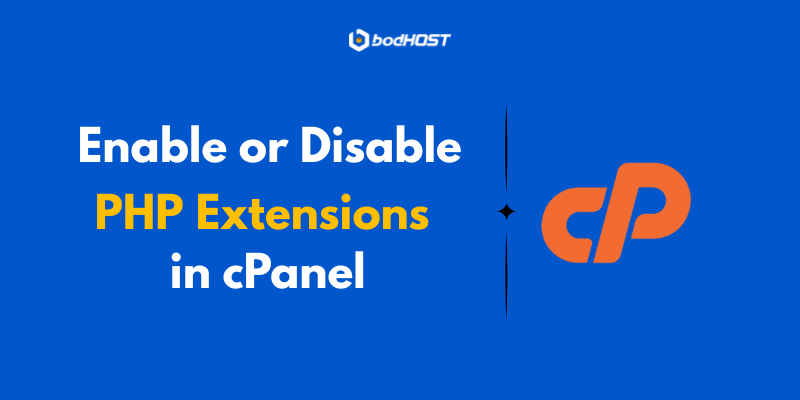 bodHOST

Enable or Disable
PHP Extensions
in cPanel

cP